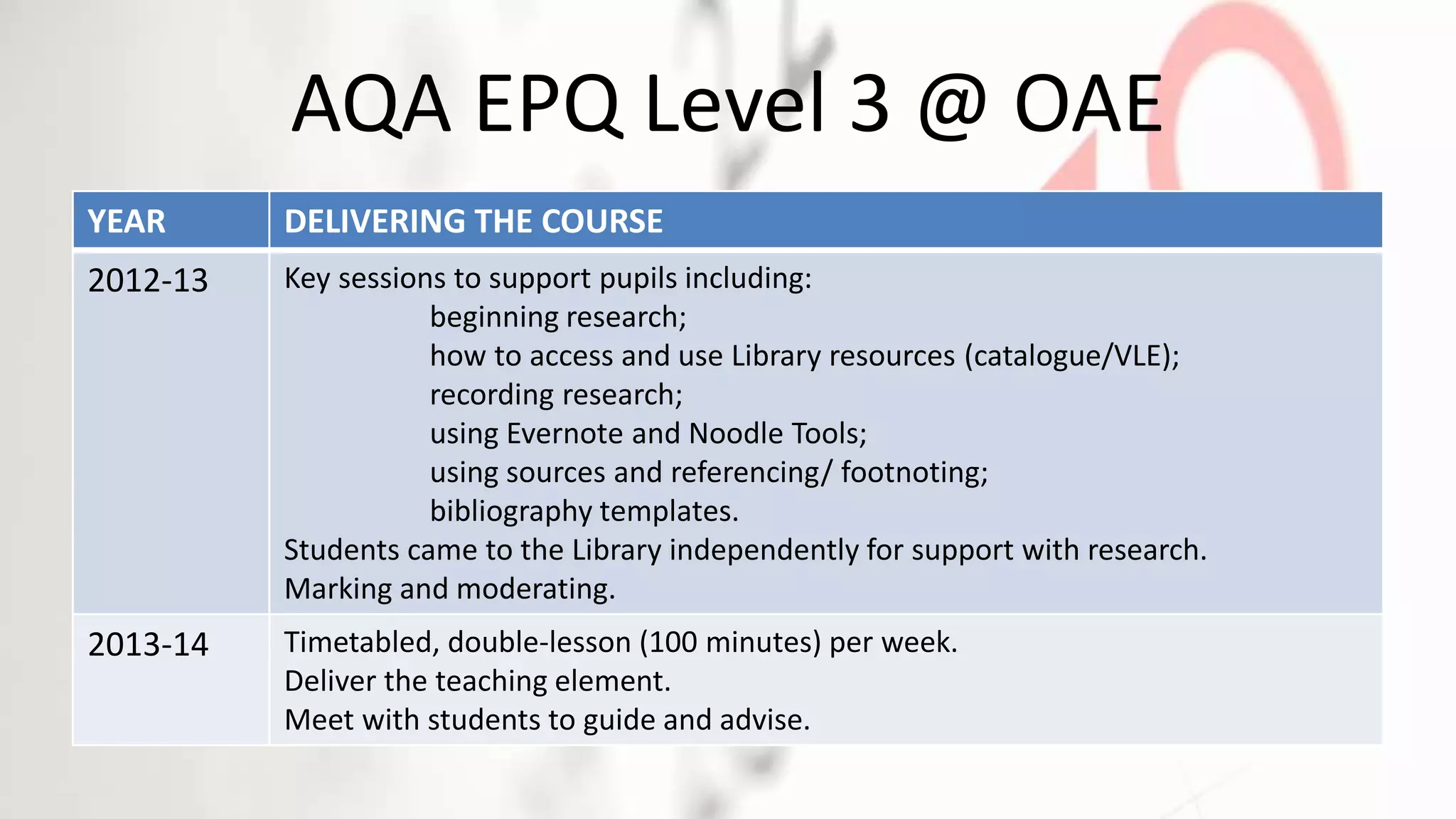 AQA EPQ Level 3 @ OAE

| YEAR | DELIVERING THE COURSE |
|---|---|
| 2012-13 | Key sessions to support pupils including: beginning research; how to access and use Library resources (catalogue/VLE); recording research; using Evernote and Noodle Tools; using sources and referencing/ footnoting; bibliography templates. Students came to the Library independently for support with research. Marking and moderating. |
| 2013-14 | Timetabled, double-lesson (100 minutes) per week. Deliver the teaching element. Meet with students to guide and advise. |